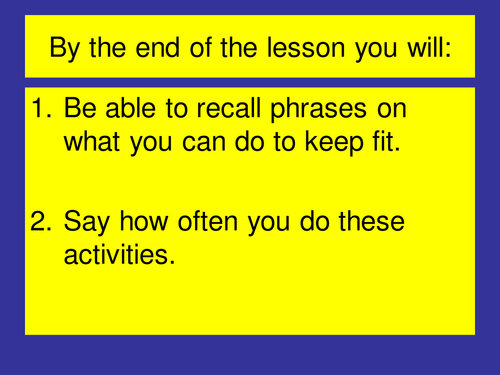 By the end of the lesson you will:

1. Be able to recall phrases on what you can do to keep fit.

2. Say how often you do these activities.